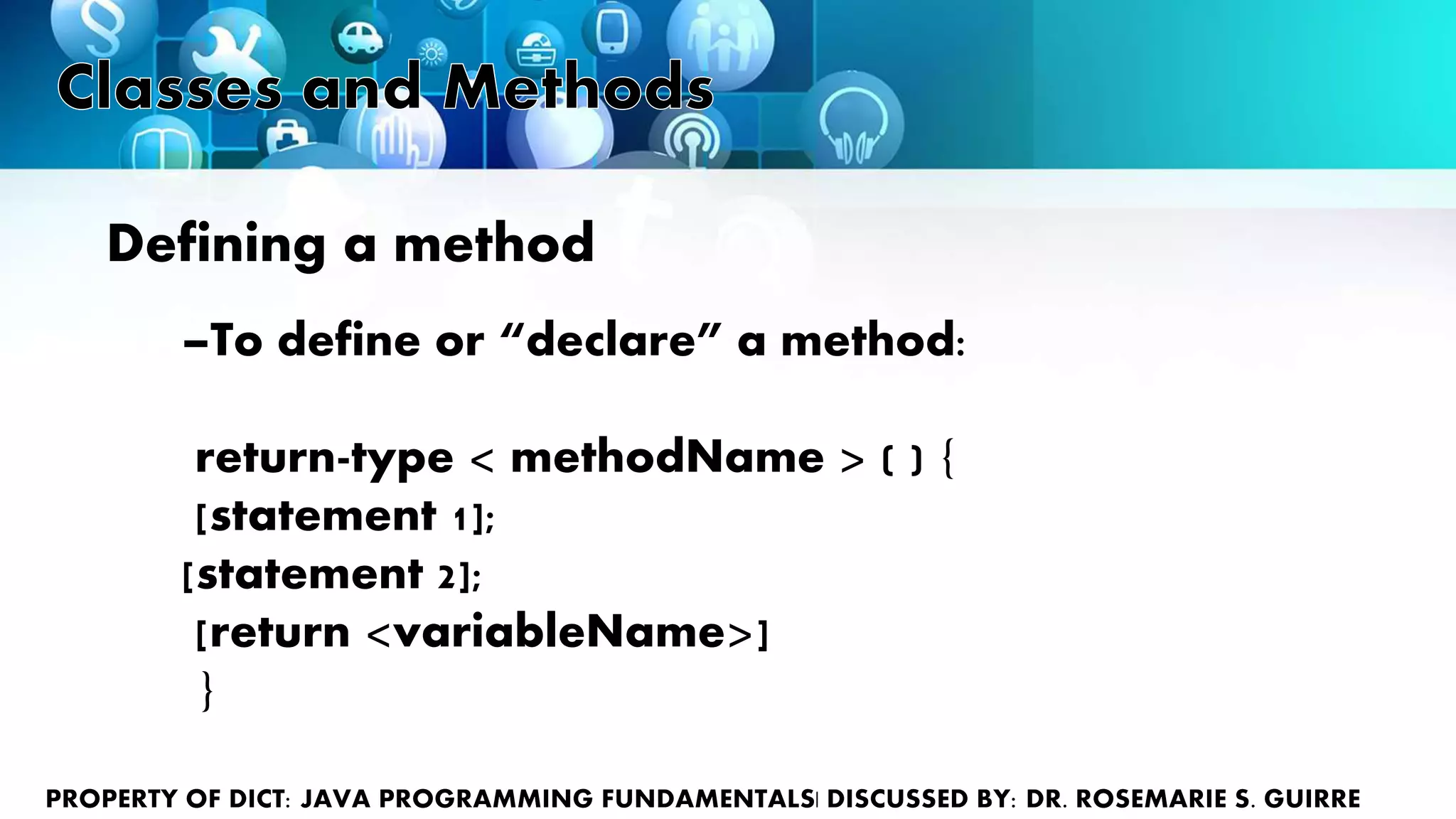 Classes and Methods

Defining a method

–To define or “declare” a method:

return-type < methodName > ( ) {
[statement 1];
[statement 2];
[return <variableName>]
}

PROPERTY OF DICT: JAVA PROGRAMMING FUNDAMENTALS| DISCUSSED BY: DR. ROSEMARIE S. GUIRRE